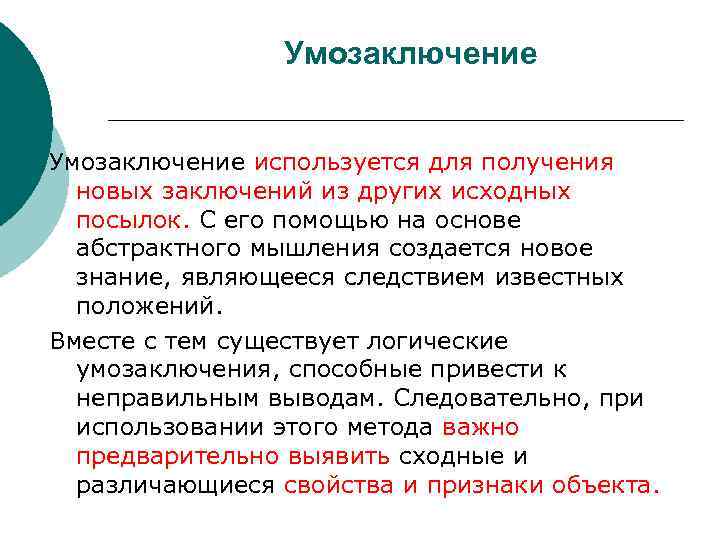 Умозаключение

Умозаключение используется для получения новых заключений из других исходных посылок. С его помощью на основе абстрактного мышления создается новое знание, являющееся следствием известных положений.

Вместе с тем существует логические умозаключения, способные привести к неправильным выводам. Следовательно, при использовании этого метода важно предварительно выявить сходные и различающиеся свойства и признаки объекта.